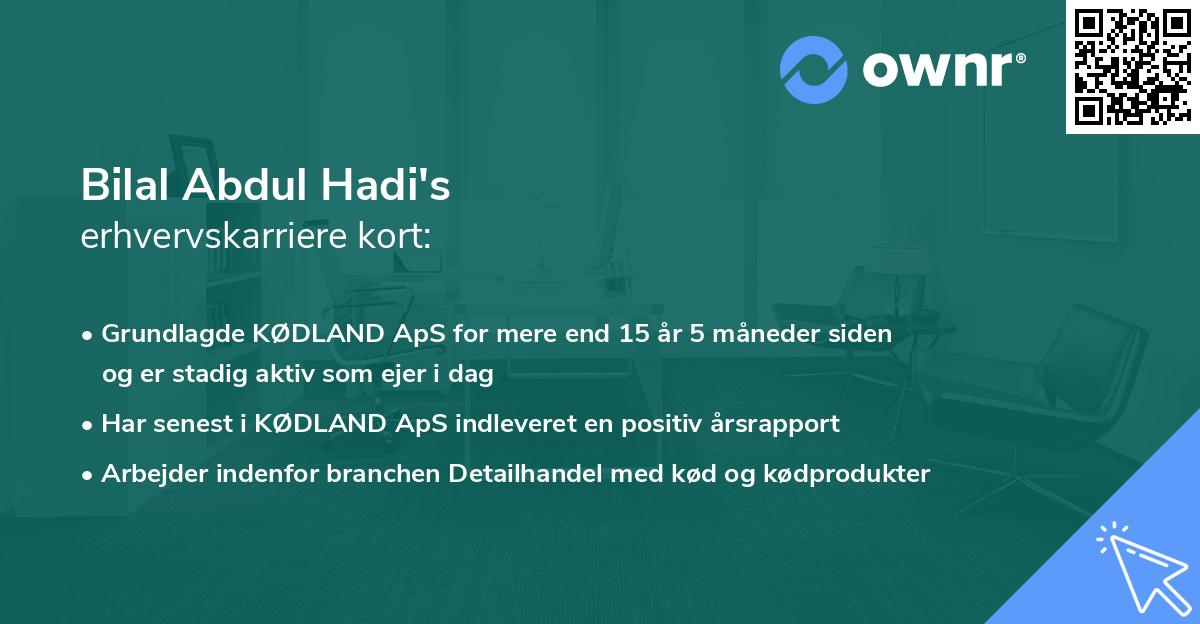 ownr®

Bilal Abdul Hadi's
erhvervskarriere kort:

• Grundlagde KØDLAND ApS for mere end 15 år 5 måneder siden og er stadig aktiv som ejer i dag
• Har senest i KØDLAND ApS indleveret en positiv årsrapport
• Arbejder indenfor branchen Detailhandel med kød og kødprodukter